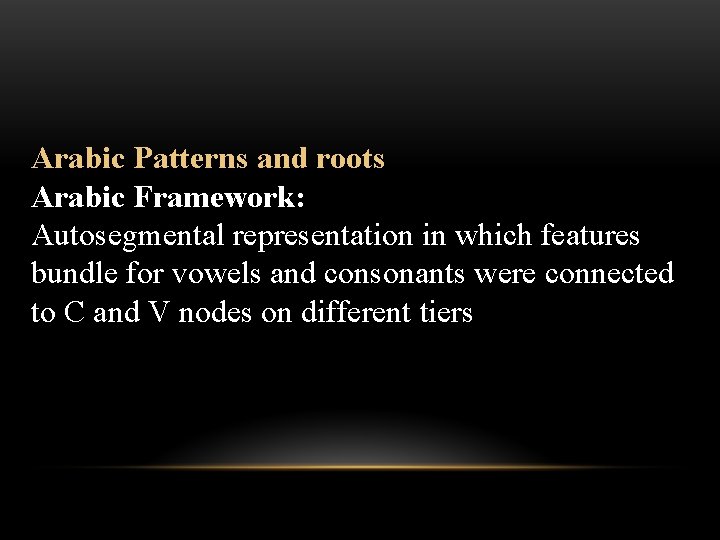 Arabic Patterns and roots
Arabic Framework:
Autosegmental representation in which features bundle for vowels and consonants were connected to C and V nodes on different tiers